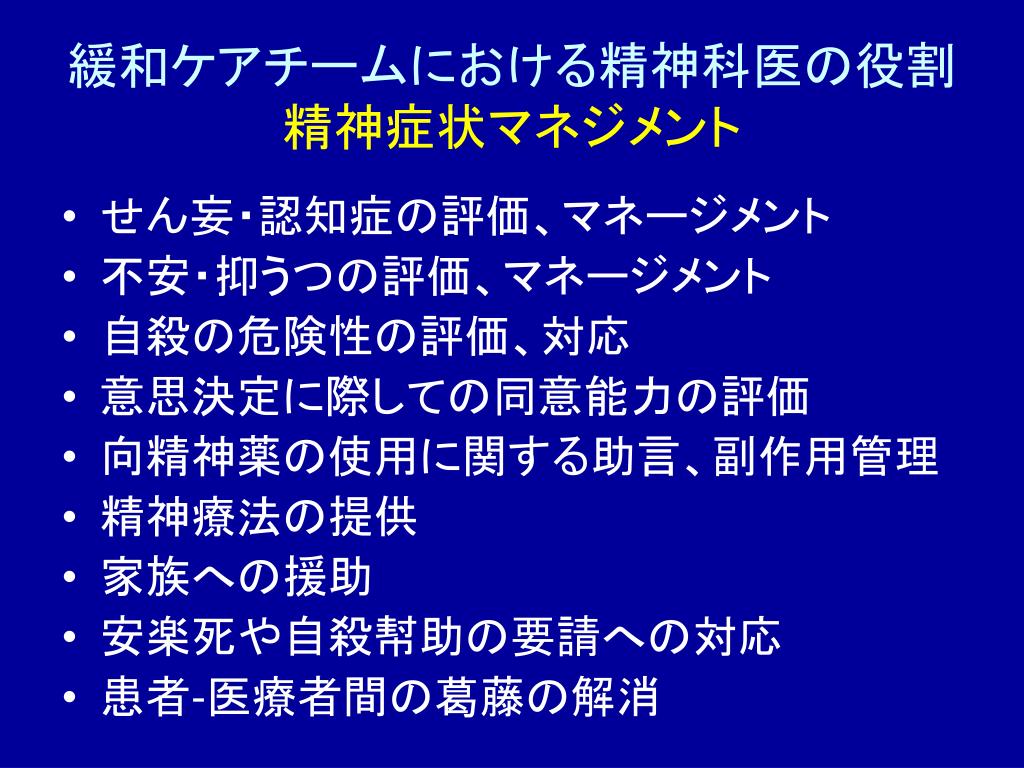 緩和ケアチームにおける精神科医の役割
精神症状マネジメント

• せん妄・認知症の評価、マネージメント
• 不安・抑うつの評価、マネージメント
• 自殺の危険性の評価、対応
• 意思決定に際しての同意能力の評価
• 向精神薬の使用に関する助言、副作用管理
• 精神療法の提供
• 家族への援助
• 安楽死や自殺幇助の要請への対応
• 患者-医療者間の葛藤の解消